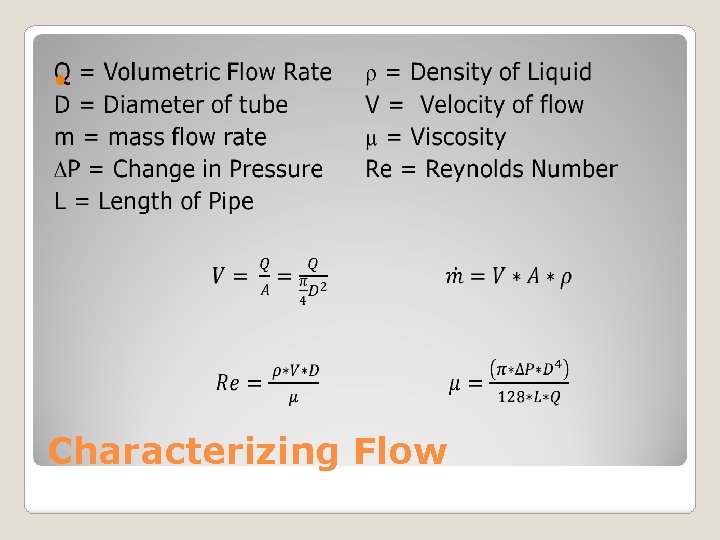 Q = Volumetric Flow Rate
D = Diameter of tube
m = mass flow rate
$\Delta$P = Change in Pressure
L = Length of Pipe

$\rho$ = Density of Liquid
V = Velocity of flow
$\mu$ = Viscosity
Re = Reynolds Number

$V = \frac{Q}{A} = \frac{Q}{\frac{\pi}{4}D^2}$

$\dot{m} = V * A * \rho$

$Re = \frac{\rho * V * D}{\mu}$

$\mu = \frac{(\pi * \Delta P * D^4)}{128 * L * Q}$

Characterizing Flow